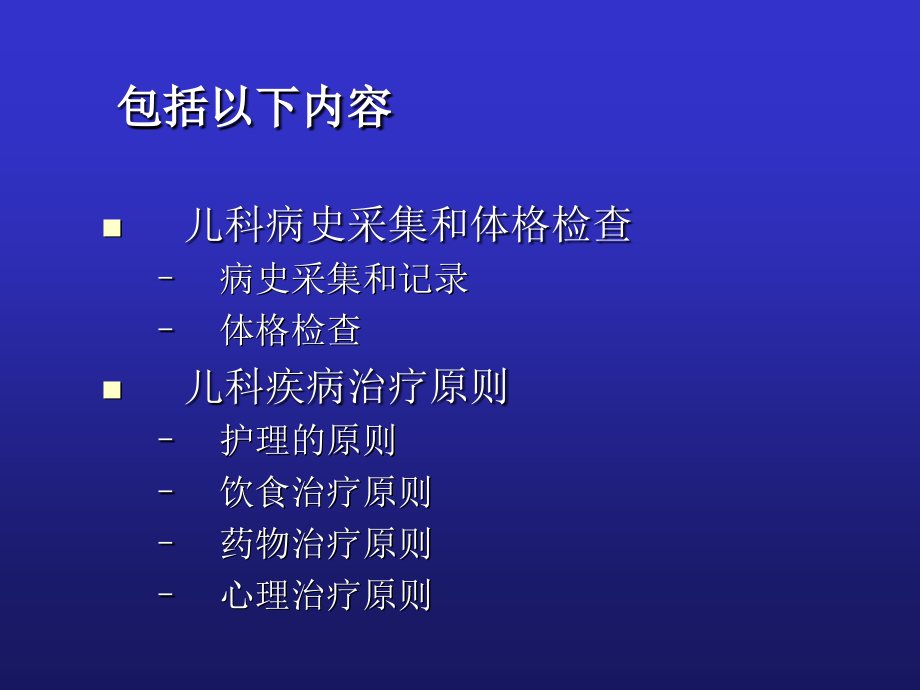 包括以下内容

■ 儿科病史采集和体格检查
– 病史采集和记录
– 体格检查
■ 儿科疾病治疗原则
– 护理的原则
– 饮食治疗原则
– 药物治疗原则
– 心理治疗原则